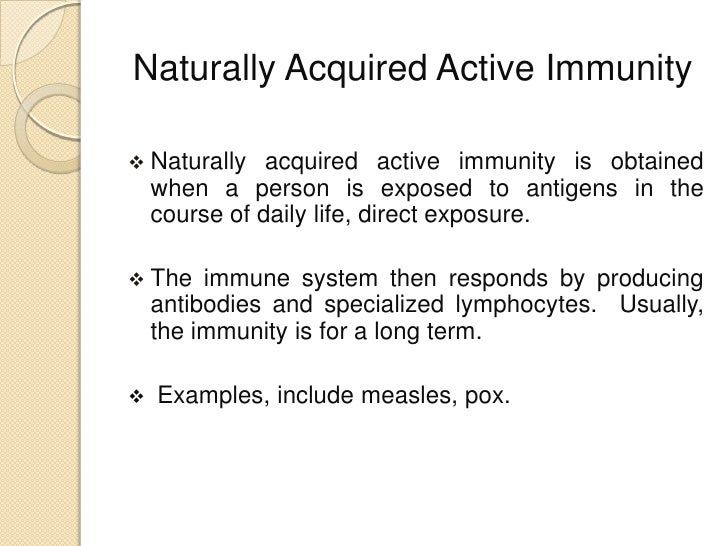 Naturally Acquired Active Immunity

❖ Naturally acquired active immunity is obtained when a person is exposed to antigens in the course of daily life, direct exposure.

❖ The immune system then responds by producing antibodies and specialized lymphocytes. Usually, the immunity is for a long term.

❖ Examples, include measles, pox.